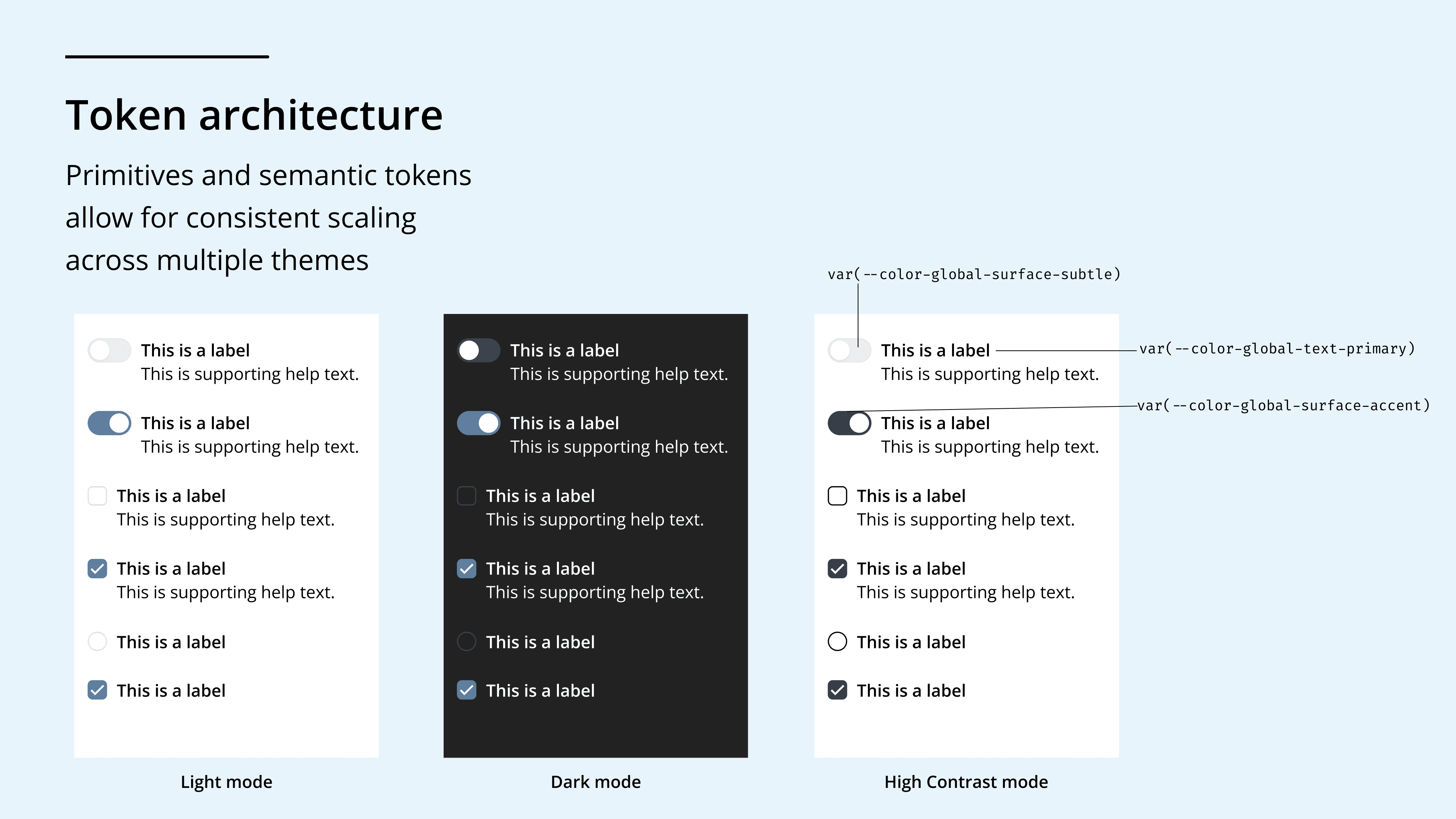 Token architecture

Primitives and semantic tokens allow for consistent scaling across multiple themes

This is a label
This is supporting help text.

This is a label
This is supporting help text.

This is a label
This is supporting help text.

This is a label
This is supporting help text.

This is a label

This is a label

Light mode

This is a label
This is supporting help text.

This is a label
This is supporting help text.

This is a label
This is supporting help text.

This is a label
This is supporting help text.

This is a label

This is a label

Dark mode

var(--color-global-surface-subtle)

This is a label
This is supporting help text.

var(--color-global-text-primary)

var(--color-global-surface-accent)

This is a label
This is supporting help text.

This is a label
This is supporting help text.

This is a label
This is supporting help text.

This is a label

This is a label

High Contrast mode